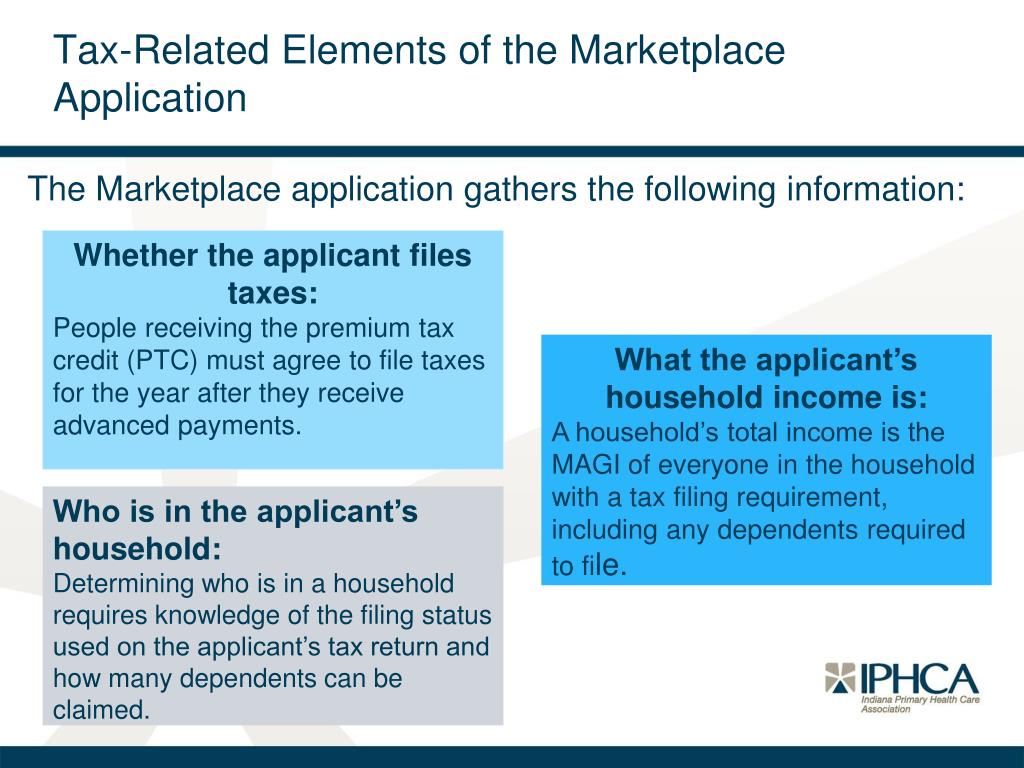 Tax-Related Elements of the Marketplace Application

The Marketplace application gathers the following information:

Whether the applicant files taxes:
People receiving the premium tax credit (PTC) must agree to file taxes for the year after they receive advanced payments.

Who is in the applicant's household:
Determining who is in a household requires knowledge of the filing status used on the applicant's tax return and how many dependents can be claimed.

What the applicant's household income is:
A household's total income is the MAGI of everyone in the household with a tax filing requirement, including any dependents required to file.

IPHCA
Indiana Primary Health Care Association